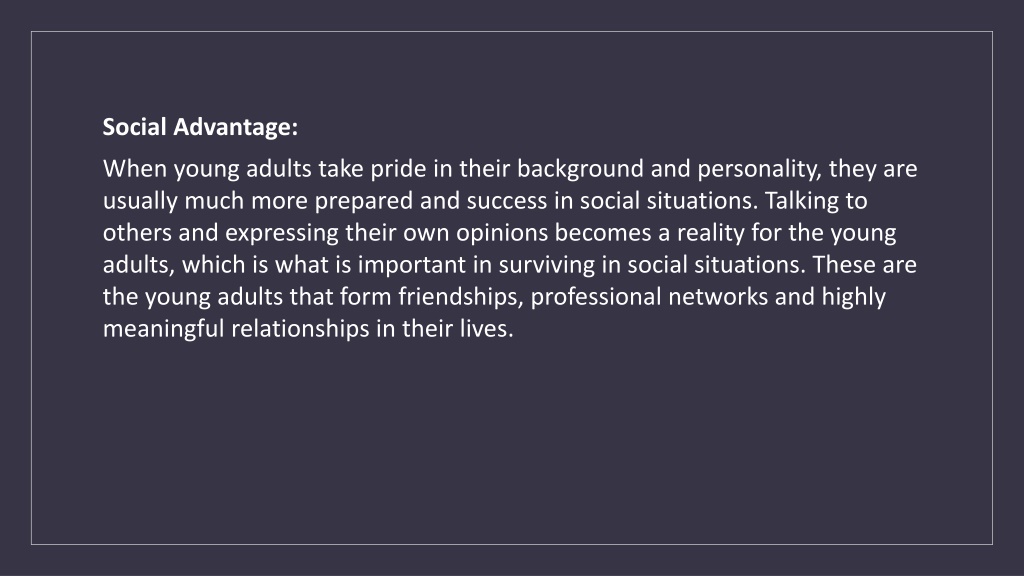 Social Advantage:

When young adults take pride in their background and personality, they are usually much more prepared and success in social situations. Talking to others and expressing their own opinions becomes a reality for the young adults, which is what is important in surviving in social situations. These are the young adults that form friendships, professional networks and highly meaningful relationships in their lives.